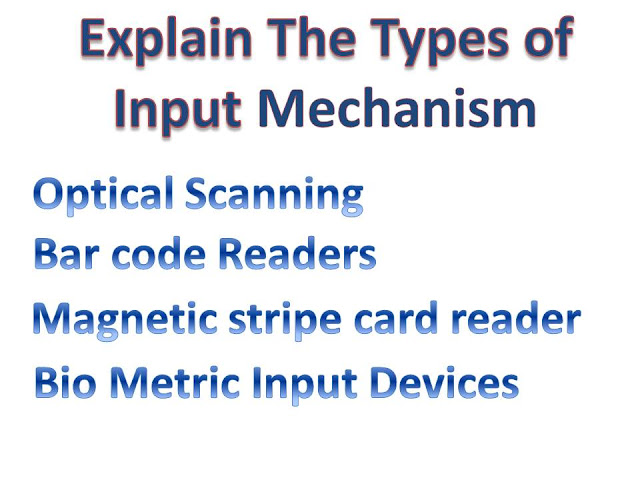 Explain The Types of Input Mechanism

Optical Scanning
Bar code Readers
Magnetic stripe card reader
Bio Metric Input Devices